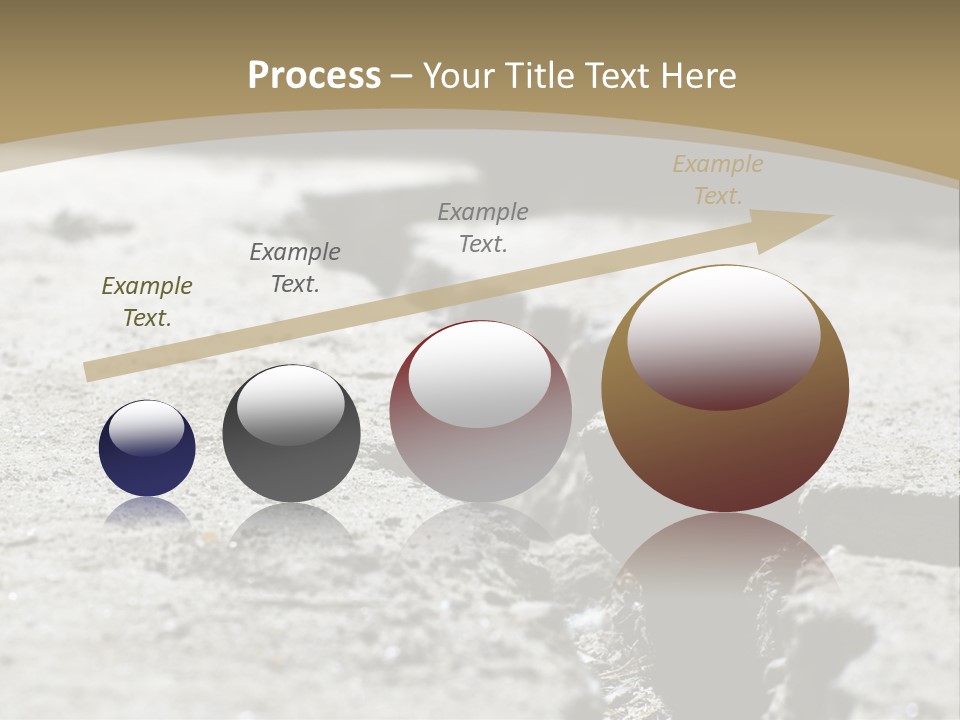 Process – Your Title Text Here

Example Text.

Example Text.

Example Text.

Example Text.